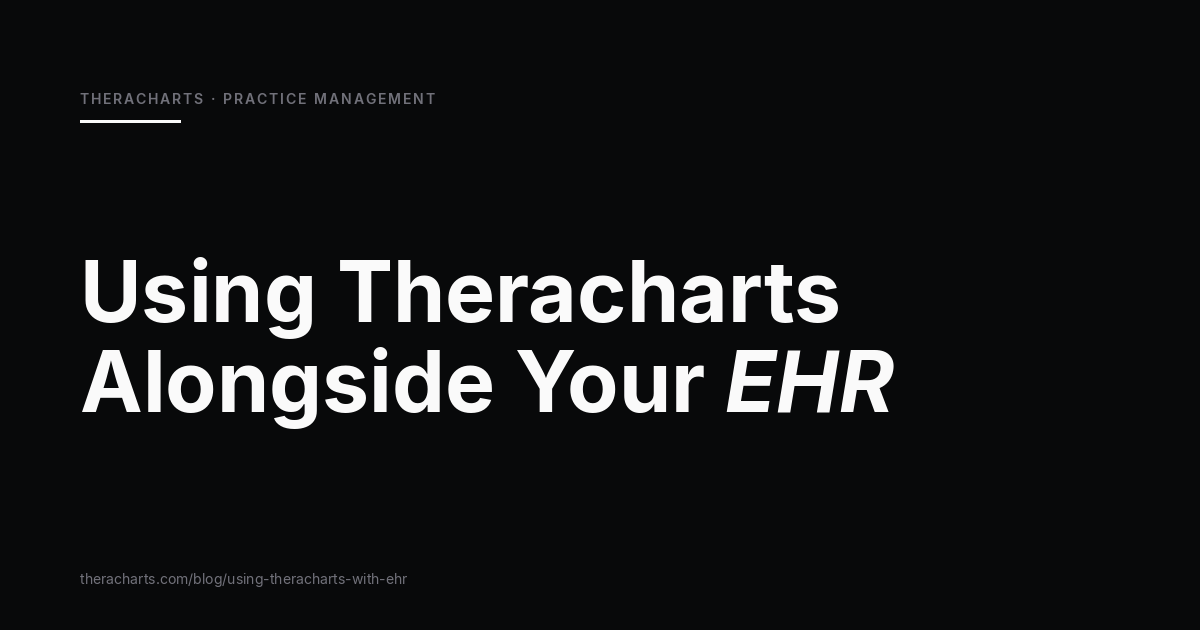 THERACHARTS · PRACTICE MANAGEMENT

Using Theracharts Alongside Your EHR

theracharts.com/blog/using-theracharts-with-ehr